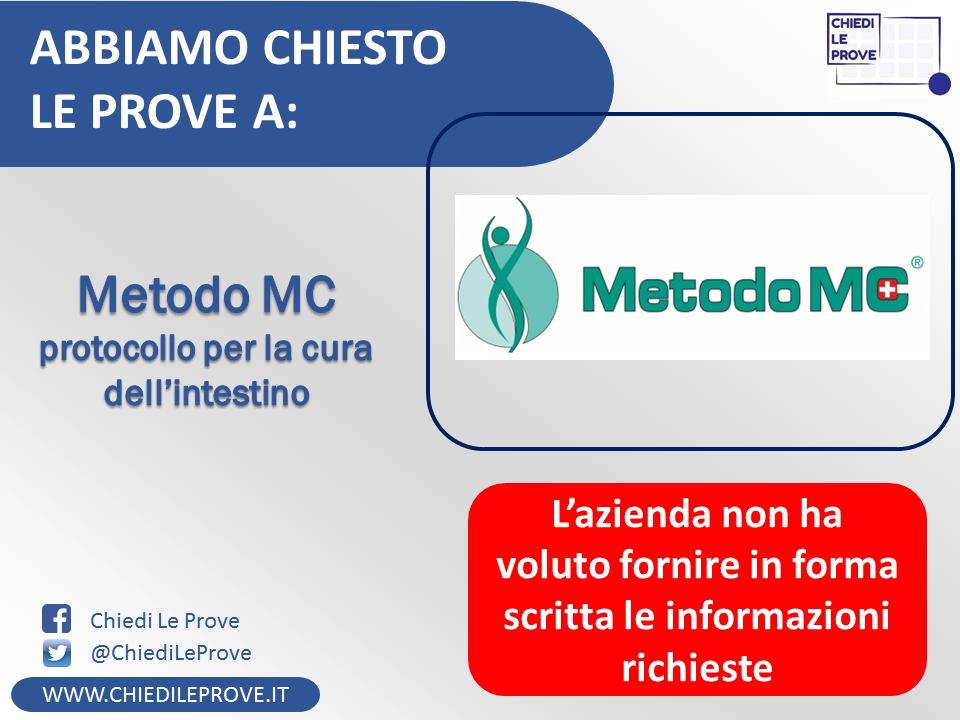 ABBIAMO CHIESTO LE PROVE A:

CHIEDI LE PROVE

Metodo MC
protocollo per la cura dell'intestino

Metodo MC®

L'azienda non ha voluto fornire in forma scritta le informazioni richieste

Chiedi Le Prove
@ChiediLeProve
WWW.CHIEDILEPROVE.IT